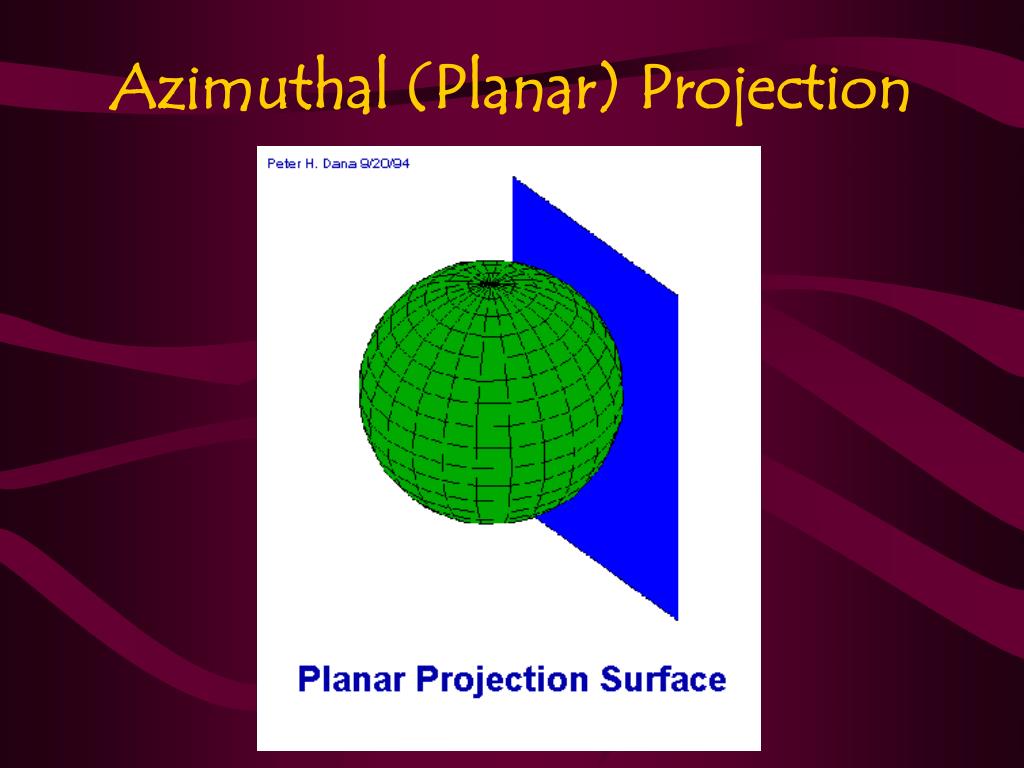 Azimuthal (Planar) Projection

Peter H. Dana 9/20/94

Planar Projection Surface